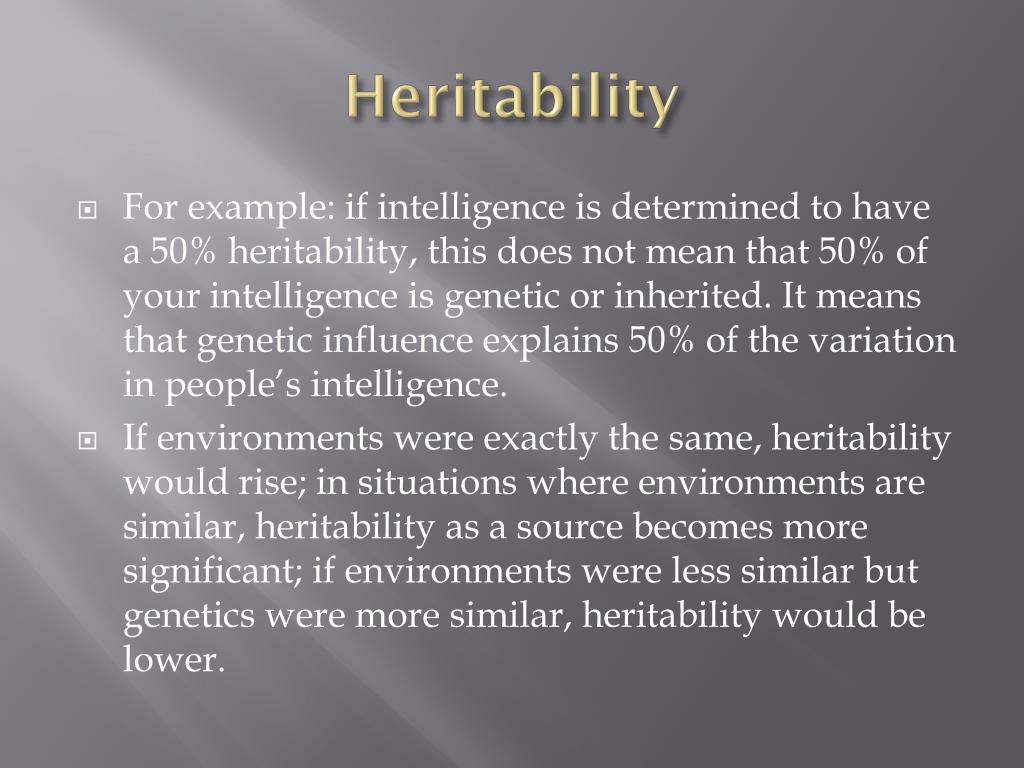 Heritability

For example: if intelligence is determined to have a 50% heritability, this does not mean that 50% of your intelligence is genetic or inherited. It means that genetic influence explains 50% of the variation in people's intelligence.

If environments were exactly the same, heritability would rise; in situations where environments are similar, heritability as a source becomes more significant; if environments were less similar but genetics were more similar, heritability would be lower.